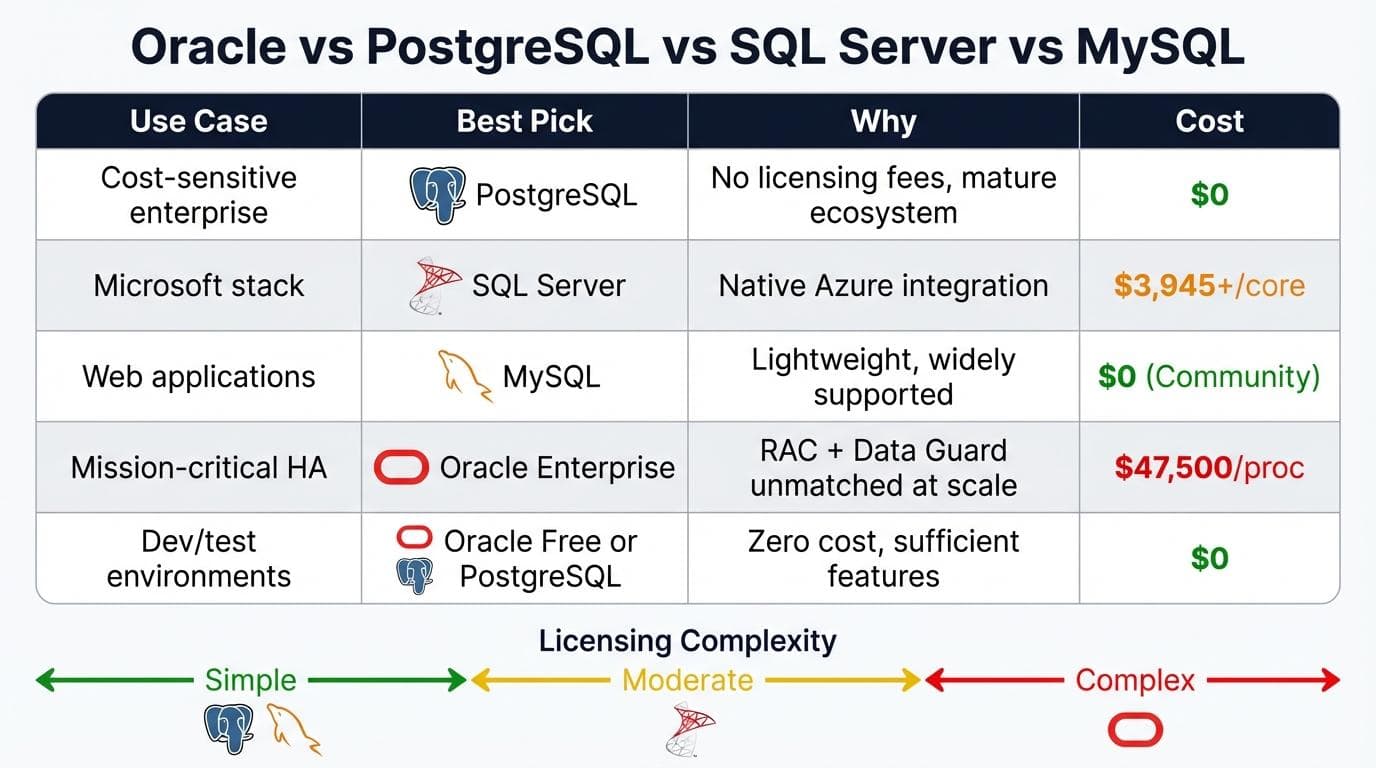 Oracle vs PostgreSQL vs SQL Server vs MySQL

| Use Case | Best Pick | Why | Cost |
|---|---|---|---|
| Cost-sensitive enterprise | PostgreSQL | No licensing fees, mature ecosystem | $0 |
| Microsoft stack | SQL Server | Native Azure integration | $3,945+/core |
| Web applications | MySQL | Lightweight, widely supported | $0 (Community) |
| Mission-critical HA | Oracle Enterprise | RAC + Data Guard unmatched at scale | $47,500/proc |
| Dev/test environments | Oracle Free or PostgreSQL | Zero cost, sufficient features | $0 |

Licensing Complexity

Simple

Moderate

Complex